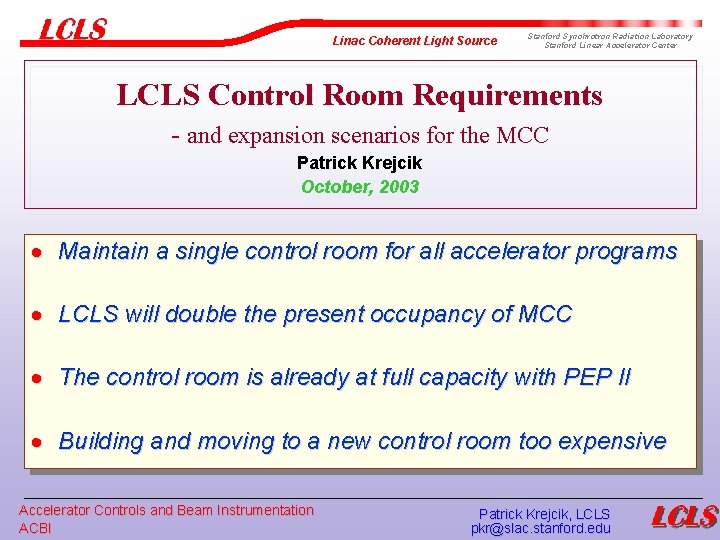 LCLS

Linac Coherent Light Source

Stanford Synchrotron Radiation Laboratory
Stanford Linear Accelerator Center

LCLS Control Room Requirements

- and expansion scenarios for the MCC

Patrick Krejcik

October, 2003

• Maintain a single control room for all accelerator programs

• LCLS will double the present occupancy of MCC

• The control room is already at full capacity with PEP II

• Building and moving to a new control room too expensive

Accelerator Controls and Beam Instrumentation
ACBI

Patrick Krejcik, LCLS
pkr@slac.stanford.edu

LCLS